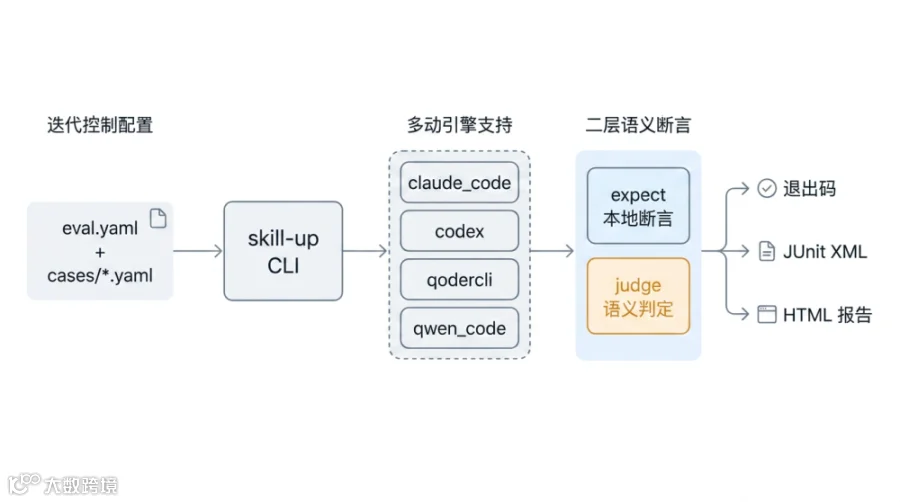 迭代控制配置

eval.yaml
+
cases/*.yaml

skill-up
CLI

多动引擎支持

claude_code

codex

qodercli

qwen_code

二层语义断言

expect
本地断言

judge
语义判定

退出码

JUnit XML

HTML 报告

大数跨境